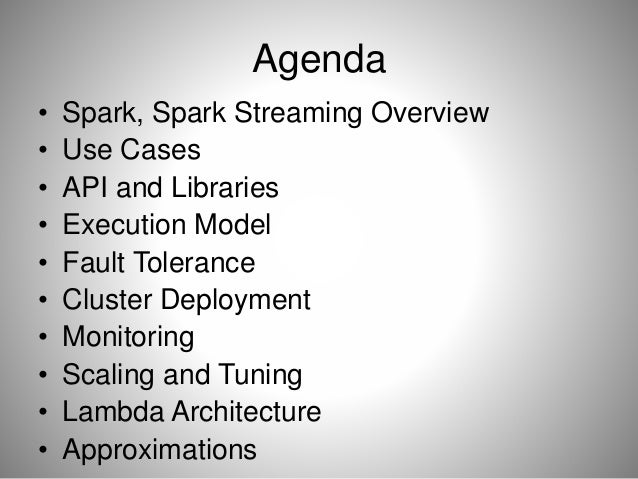 Agenda

• Spark, Spark Streaming Overview
• Use Cases
• API and Libraries
• Execution Model
• Fault Tolerance
• Cluster Deployment
• Monitoring
• Scaling and Tuning
• Lambda Architecture
• Approximations